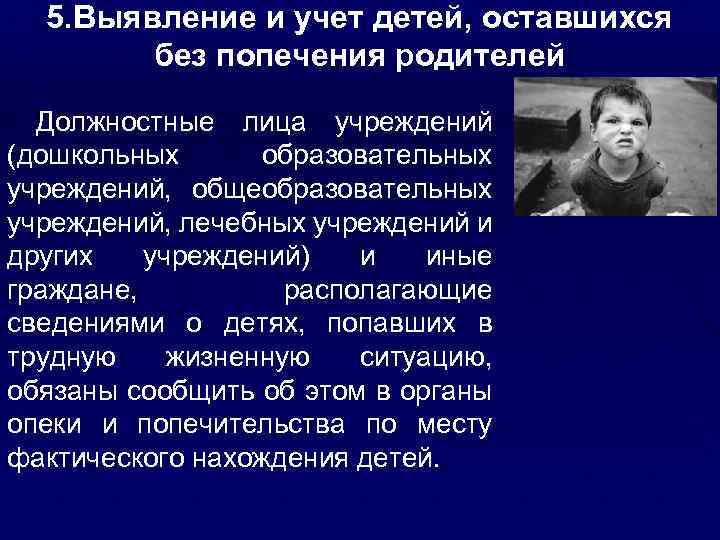 5.Выявление и учет детей, оставшихся без попечения родителей

Должностные лица учреждений (дошкольных образовательных учреждений, общеобразовательных учреждений, лечебных учреждений и других учреждений) и иные граждане, располагающие сведениями о детях, попавших в трудную жизненную ситуацию, обязаны сообщить об этом в органы опеки и попечительства по месту фактического нахождения детей.